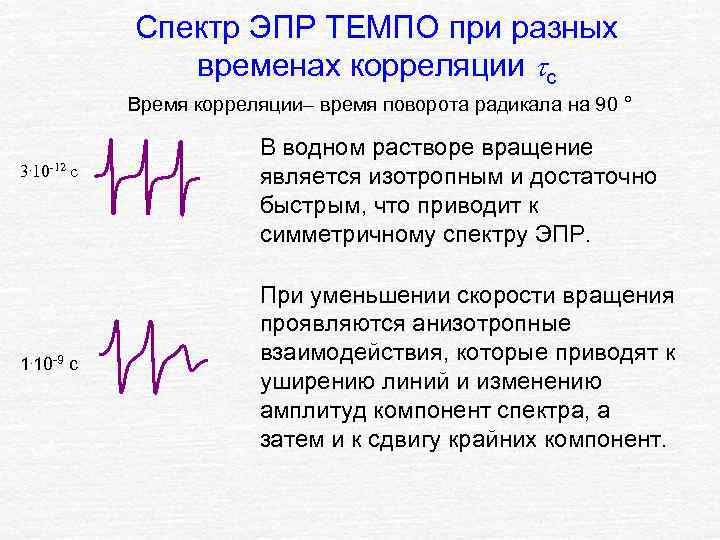 Спектр ЭПР ТЕМПО при разных временах корреляции $\tau_c$

Время корреляции– время поворота радикала на 90 °

$3 \cdot 10^{-12}$ с

В водном растворе вращение является изотропным и достаточно быстрым, что приводит к симметричному спектру ЭПР.

$1 \cdot 10^{-9}$ с

При уменьшении скорости вращения проявляются анизотропные взаимодействия, которые приводят к уширению линий и изменению амплитуд компонент спектра, а затем и к сдвигу крайних компонент.